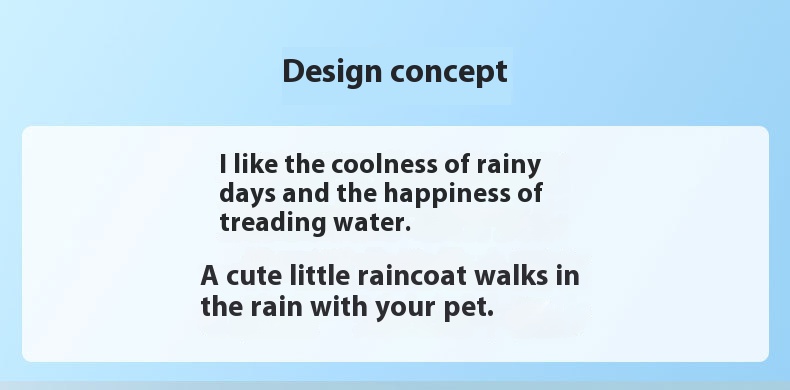 Design concept

I like the coolness of rainy days and the happiness of treading water.

A cute little raincoat walks in the rain with your pet.